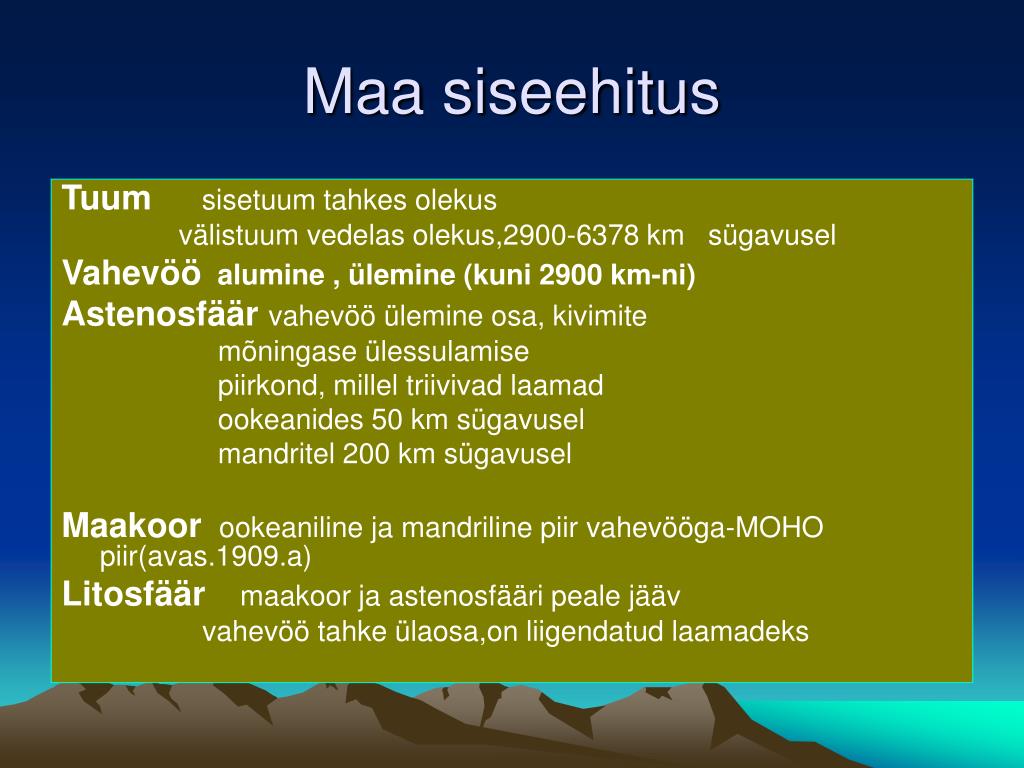 Maa siseehitus

Tuum sisetuum tahkes olekus
välistuum vedelas olekus,2900-6378 km sügavusel

Vahevöö alumine , ülemine (kuni 2900 km-ni)

Astenosfäär vahevöö ülemine osa, kivimite mõningase ülessulamise piirkond, millel triivivad laamad ookeanides 50 km sügavusel mandritel 200 km sügavusel

Maakoor ookeaniline ja mandriline piir vahevööga-MOHO piir(avas.1909.a)

Litosfäär maakoor ja astenosfääri peale jääv vahevöö tahke ülaosa,on liigendatud laamadeks